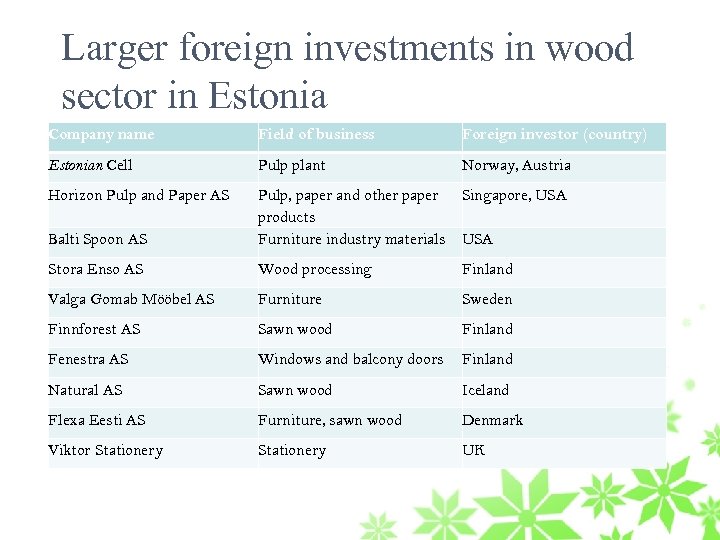 Larger foreign investments in wood sector in Estonia

| Company name | Field of business | Foreign investor (country) |
|---|---|---|
| Estonian Cell | Pulp plant | Norway, Austria |
| Horizon Pulp and Paper AS | Pulp, paper and other paper products | Singapore, USA |
| Balti Spoon AS | Furniture industry materials | USA |
| Stora Enso AS | Wood processing | Finland |
| Valga Gomab Mööbel AS | Furniture | Sweden |
| Finnforest AS | Sawn wood | Finland |
| Fenestra AS | Windows and balcony doors | Finland |
| Natural AS | Sawn wood | Iceland |
| Flexa Eesti AS | Furniture, sawn wood | Denmark |
| Viktor Stationery | Stationery | UK |